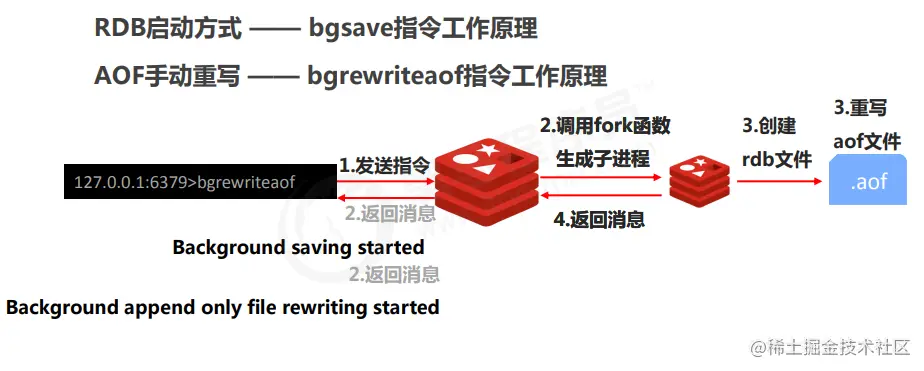 RDB启动方式 —— bgsave指令工作原理

AOF手动重写 —— bgrewriteaof指令工作原理

127.0.0.1:6379>bgrewriteaof

1.发送指令

2.返回消息

2.调用fork函数

生成子进程

4.返回消息

3.创建

rdb文件

3.重写

aof文件

.aof

Background saving started

2.返回消息

Background append only file rewriting started

@稀土掘金技术社区